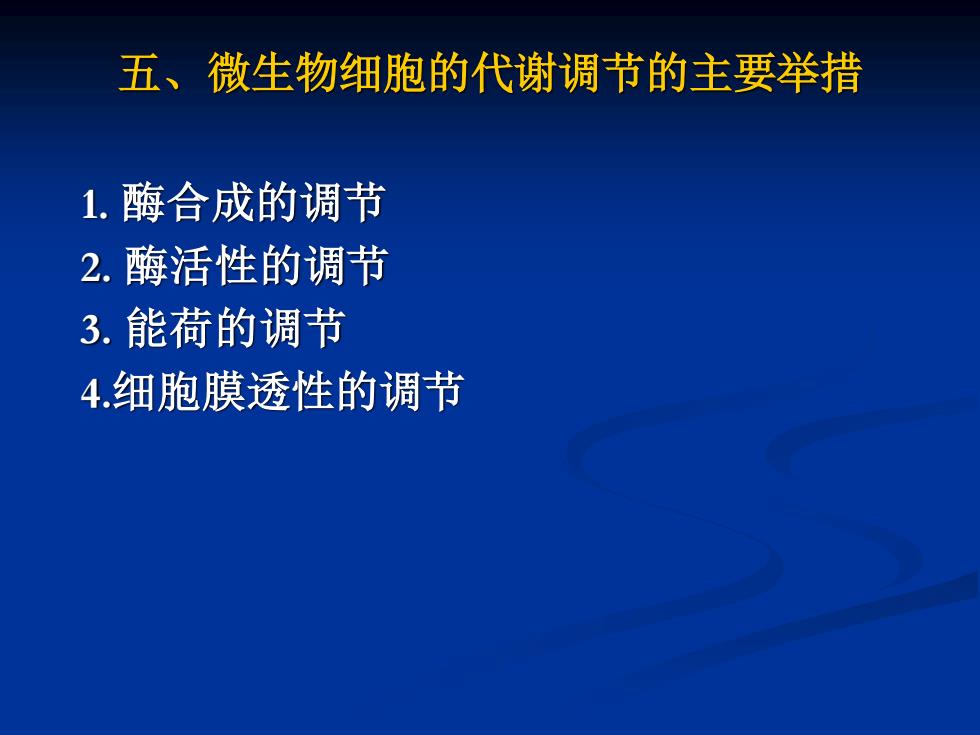 五、微生物细胞的代谢调节的主要举措

1. 酶合成的调节
2. 酶活性的调节
3. 能荷的调节
4.细胞膜透性的调节